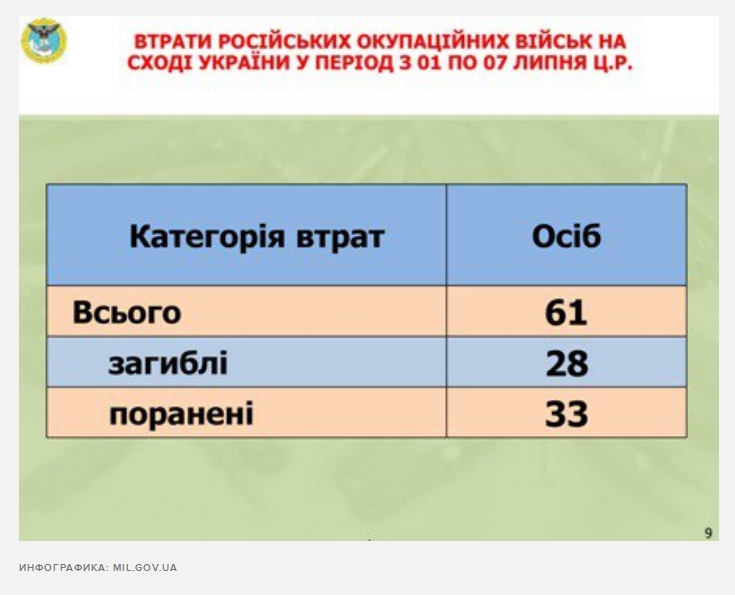 ВТРАТИ РОСІЙСЬКИХ ОКУПАЦІЙНИХ ВІЙСЬК НА СХОДІ УКРАЇНИ У ПЕРІОД З 01 ПО 07 ЛИПНЯ Ц.Р.

| Категорія втрат | Осіб |
|---|---|
| Всього | 61 |
| загиблі | 28 |
| поранені | 33 |

9

ИНФОГРАФИКА: MIL.GOV.UA